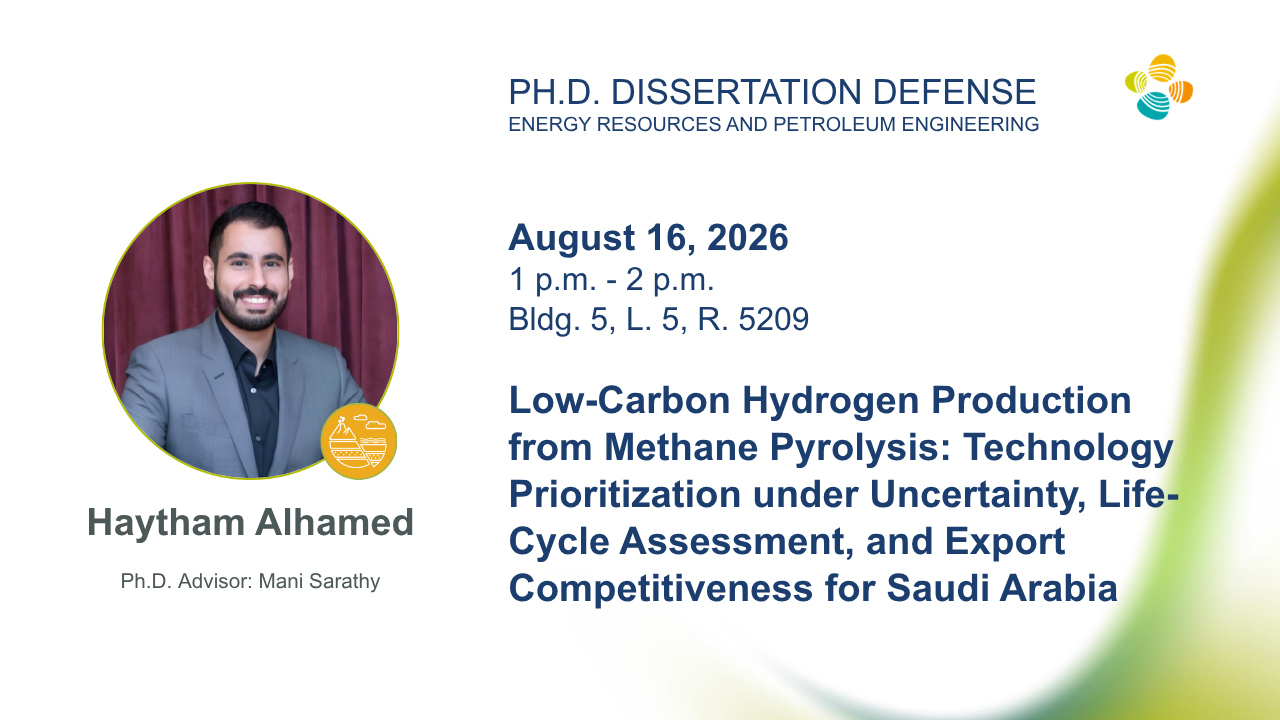 PH.D. DISSERTATION DEFENSE
ENERGY RESOURCES AND PETROLEUM ENGINEERING

August 16, 2026
1 p.m. - 2 p.m.
Bldg. 5, L. 5, R. 5209

Low-Carbon Hydrogen Production from Methane Pyrolysis: Technology Prioritization under Uncertainty, Life-Cycle Assessment, and Export Competitiveness for Saudi Arabia

Haytham Alhamed

Ph.D. Advisor: Mani Sarathy